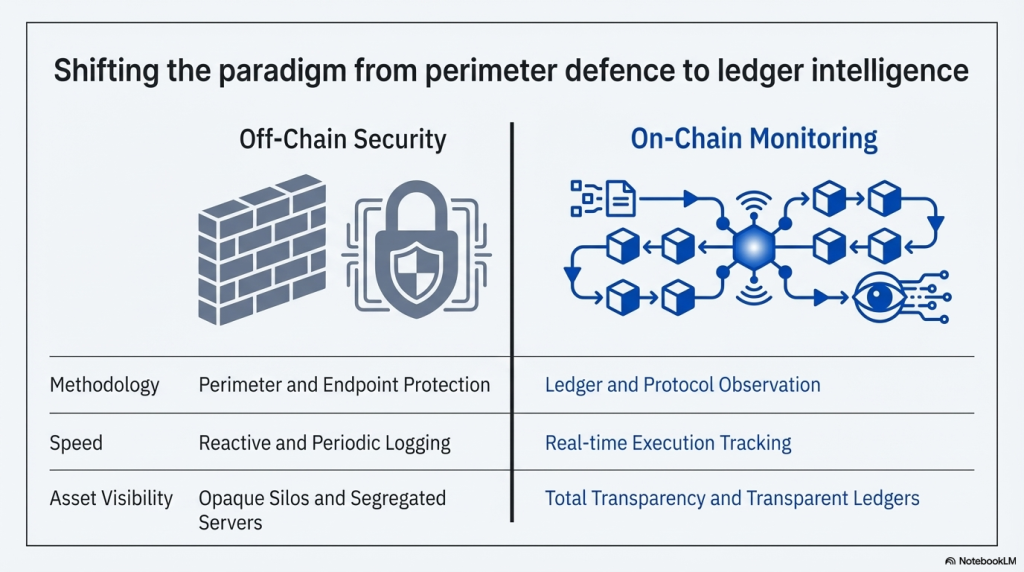 Shifting the paradigm from perimeter defence to ledger intelligence

| | Off-Chain Security | On-Chain Monitoring |
|---|---|---|
| Methodology | Perimeter and Endpoint Protection | Ledger and Protocol Observation |
| Speed | Reactive and Periodic Logging | Real-time Execution Tracking |
| Asset Visibility | Opaque Silos and Segregated Servers | Total Transparency and Transparent Ledgers |

NotebookLM